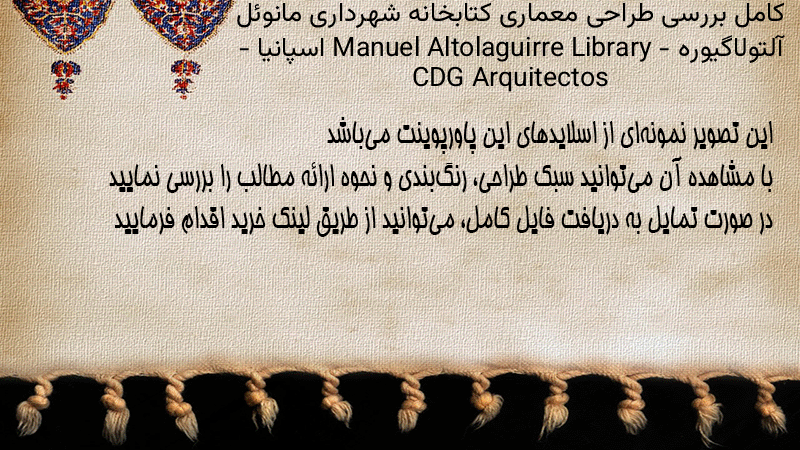 کامل بررسی طراحی معماری کتابخانه شهرداری مانوئل آلتولاگیوره - Manuel Altolaguirre Library اسپانیا - CDG Arquitectos

این تصویر نمونه‌ای از اسلایدهای این پاورپوینت می‌باشد
با مشاهده آن می‌توانید سبک طراحی، رنگ‌بندی و نحوه ارائه مطالب را بررسی نمایید
در صورت تمایل به دریافت فایل کامل، می‌توانید از طریق لینک خرید اقدام فرمایید